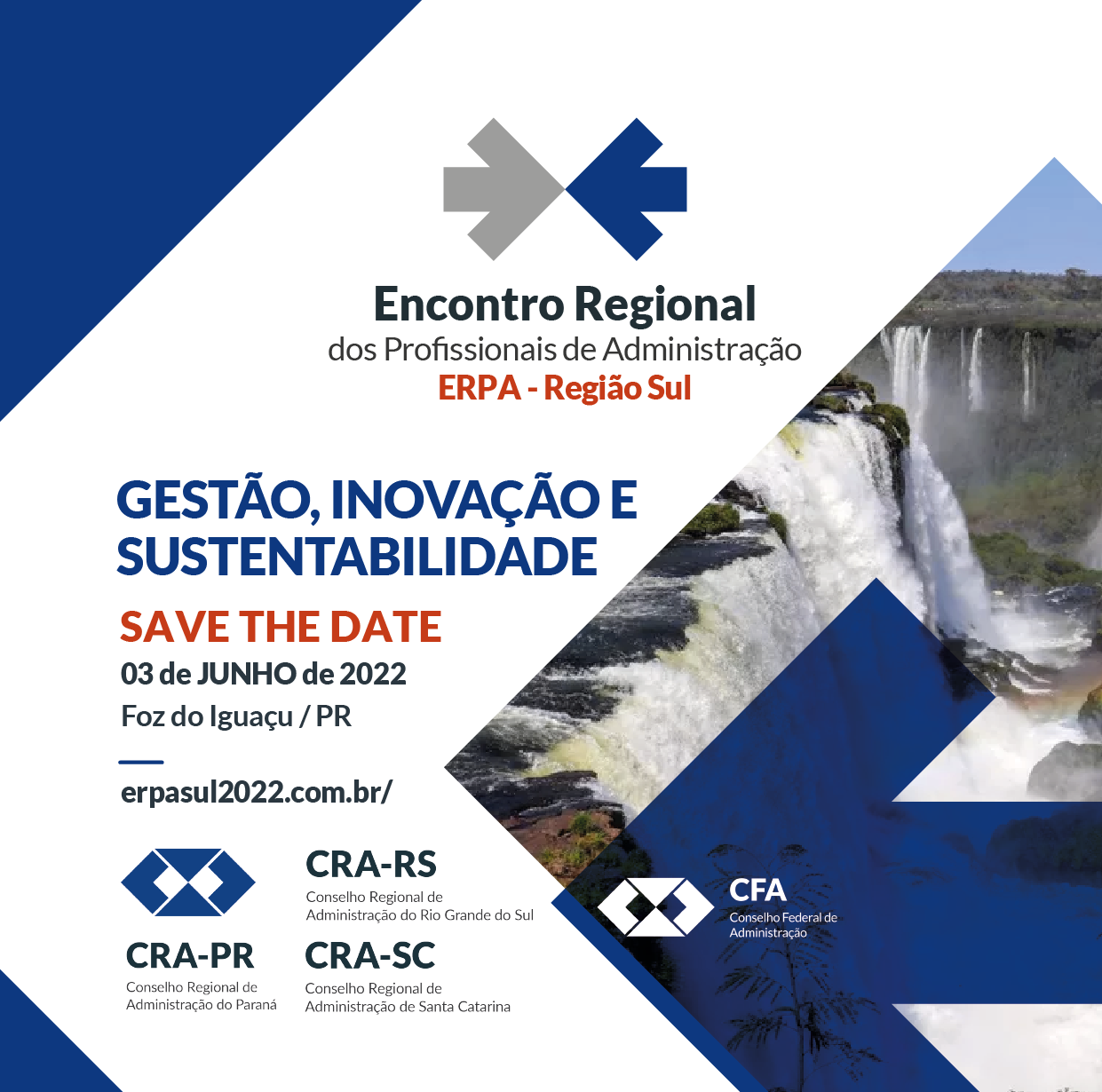 Encontro Regional
dos Profissionais de Administração
ERPA - Região Sul

GESTÃO, INOVAÇÃO E SUSTENTABILIDADE

SAVE THE DATE
03 de JUNHO de 2022
Foz do Iguaçu / PR

erpasul2022.com.br/

CRA-PR
Conselho Regional de Administração do Paraná

CRA-RS
Conselho Regional de Administração do Rio Grande do Sul

CRA-SC
Conselho Regional de Administração de Santa Catarina

CFA
Conselho Federal de Administração